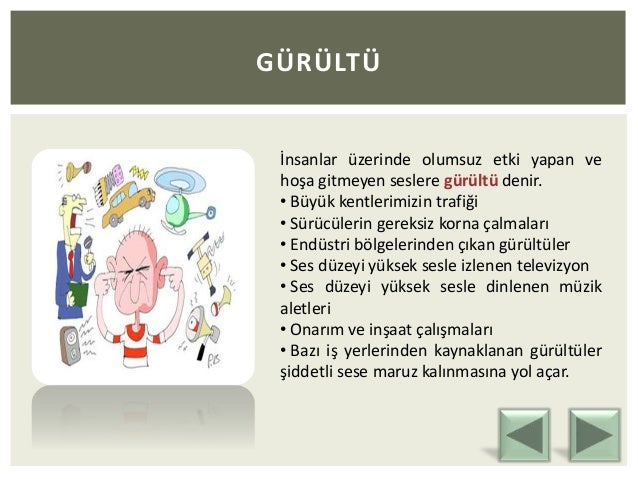 GÜRÜLTÜ

İnsanlar üzerinde olumsuz etki yapan ve hoşa gitmeyen seslere gürültü denir.
• Büyük kentlerimizin trafiği
• Sürücülerin gereksiz korna çalmaları
• Endüstri bölgelerinden çıkan gürültüler
• Ses düzeyi yüksek sesle izlenen televizyon
• Ses düzeyi yüksek sesle dinlenen müzik aletleri
• Onarım ve inşaat çalışmaları
• Bazı iş yerlerinden kaynaklanan gürültüler şiddetli sese maruz kalınmasına yol açar.